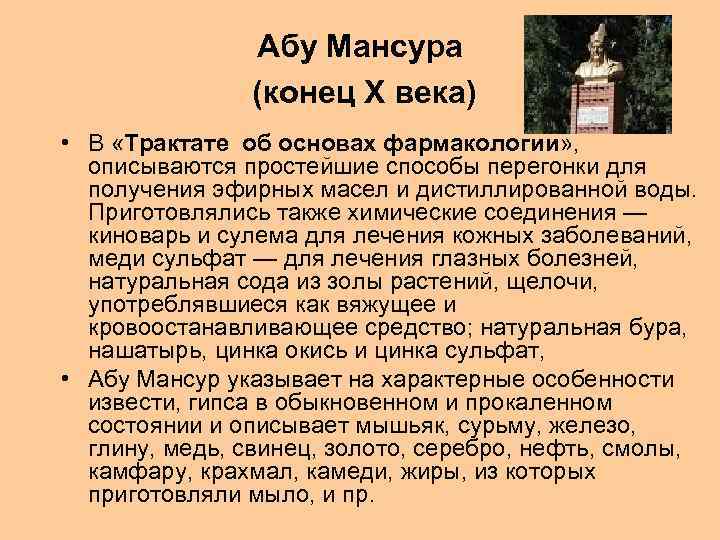 Абу Мансура
(конец X века)

• В «Трактате об основах фармакологии», описываются простейшие способы перегонки для получения эфирных масел и дистиллированной воды. Приготовлялись также химические соединения — киноварь и сулема для лечения кожных заболеваний, меди сульфат — для лечения глазных болезней, натуральная сода из золы растений, щелочи, употреблявшиеся как вяжущее и кровоостанавливающее средство; натуральная бура, нашатырь, цинка окись и цинка сульфат,

• Абу Мансур указывает на характерные особенности извести, гипса в обыкновенном и прокаленном состоянии и описывает мышьяк, сурьму, железо, глину, медь, свинец, золото, серебро, нефть, смолы, камфару, крахмал, камеди, жиры, из которых приготовляли мыло, и пр.